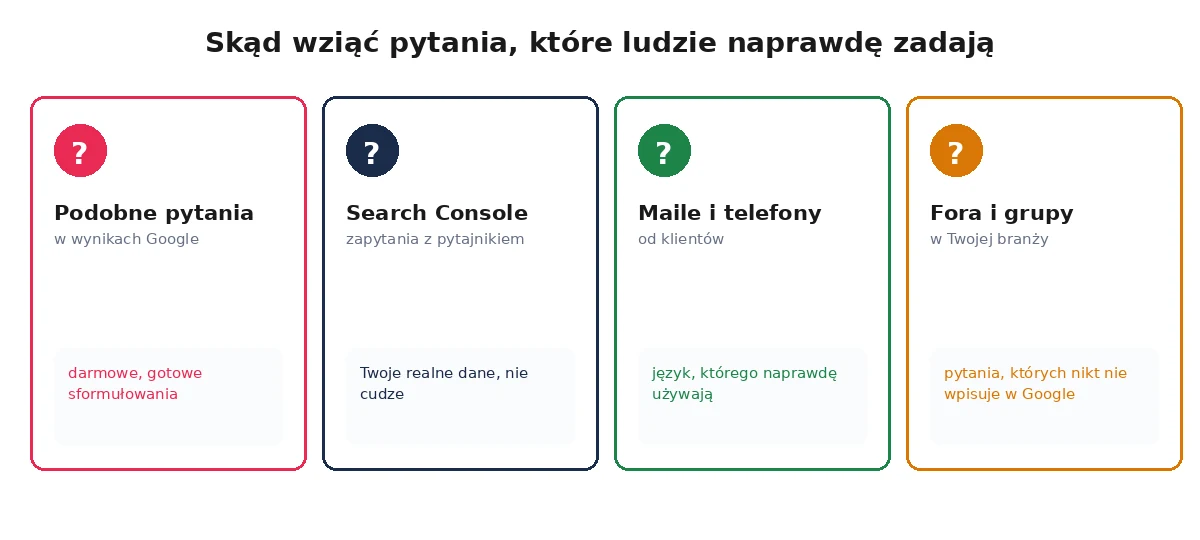 Skąd wziąć pytania, które ludzie naprawdę zadają

?

Podobne pytania
w wynikach Google

darmowe, gotowe sformułowania

?

Search Console
zapytania z pytajnikiem

Twoje realne dane, nie cudze

?

Maile i telefony
od klientów

język, którego naprawdę używają

?

Fora i grupy
w Twojej branży

pytania, których nikt nie wpisuje w Google